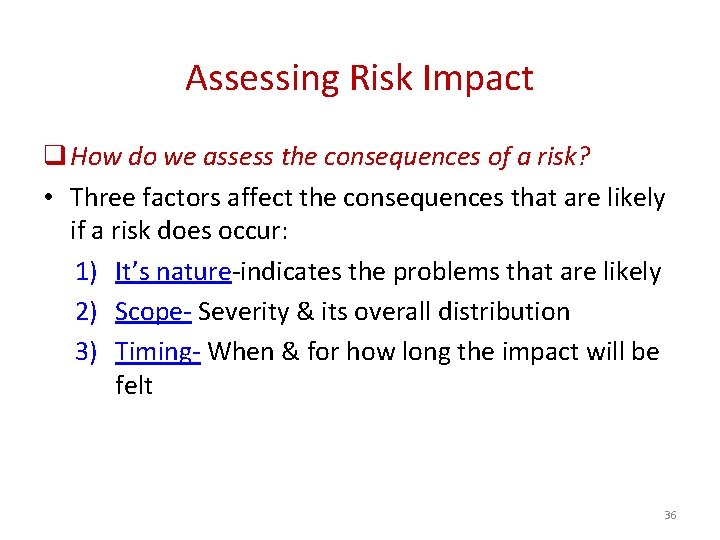 Assessing Risk Impact

❑ How do we assess the consequences of a risk?

• Three factors affect the consequences that are likely if a risk does occur:

1) It's nature-indicates the problems that are likely
2) Scope- Severity & its overall distribution
3) Timing- When & for how long the impact will be felt

36